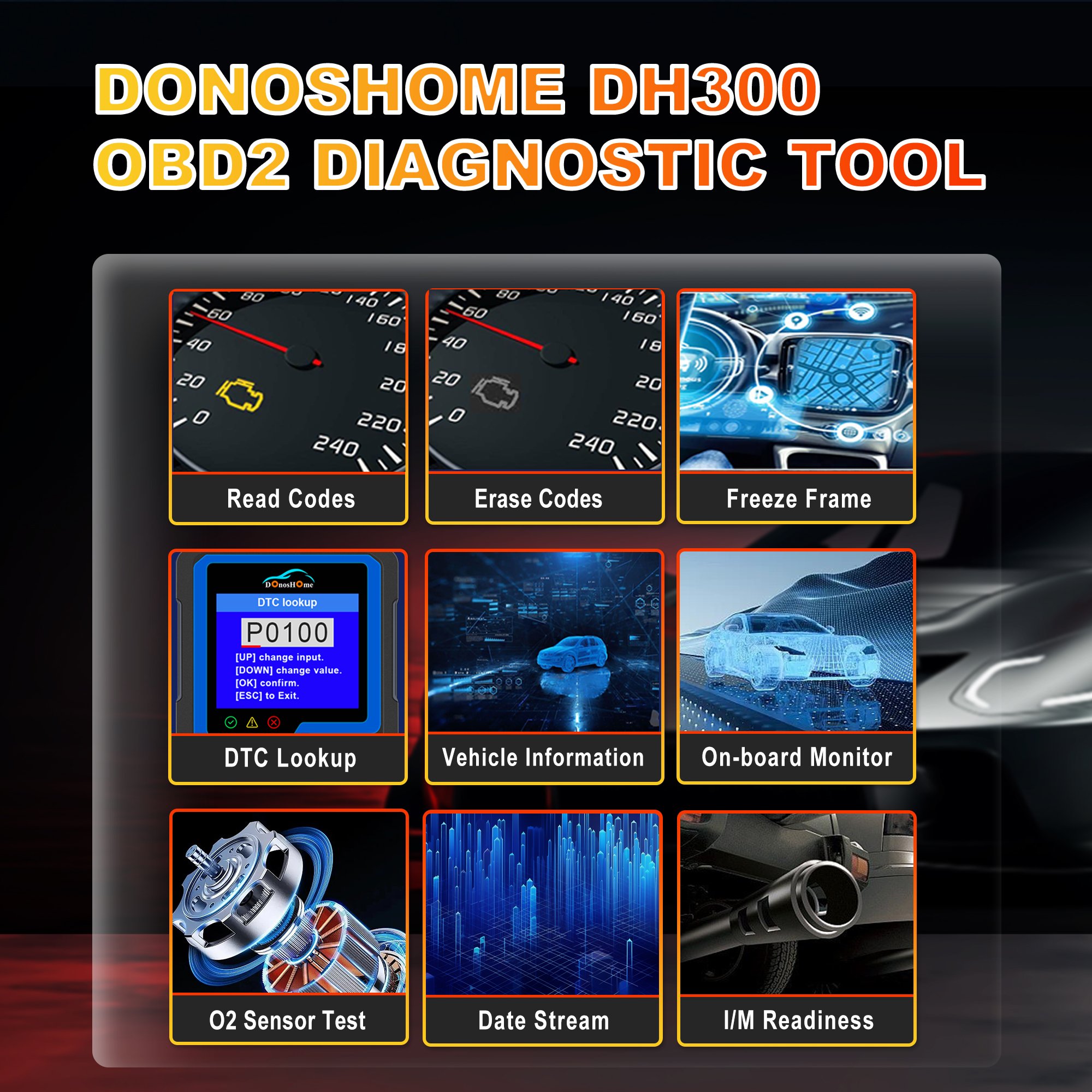 DONOSHOME DH300
OBD2 DIAGNOSTIC TOOL

80 140 60 160 40 18 20 20 0 220 240

Read Codes

80 140 60 160 40 18 20 20 0 220 240

Erase Codes

Freeze Frame

DOnosHOme
DTC lookup
P0100
[UP] change input.
[DOWN] change value.
[OK] confirm.
[ESC] to Exit.

DTC Lookup

Vehicle Information

On-board Monitor

O2 Sensor Test

Date Stream

I/M Readiness